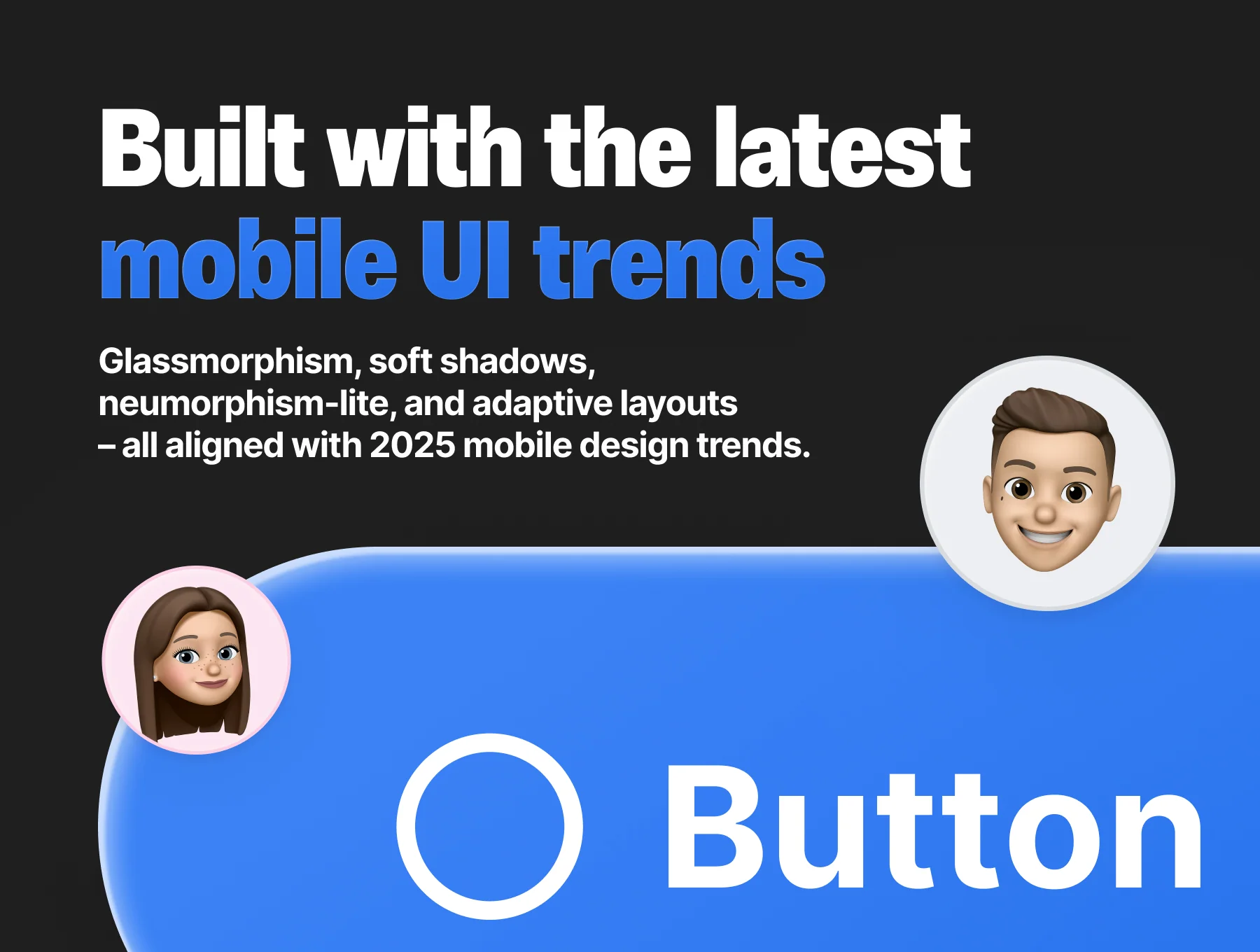 Built with the latest mobile UI trends

Glassmorphism, soft shadows, neumorphism-lite, and adaptive layouts – all aligned with 2025 mobile design trends.

Button